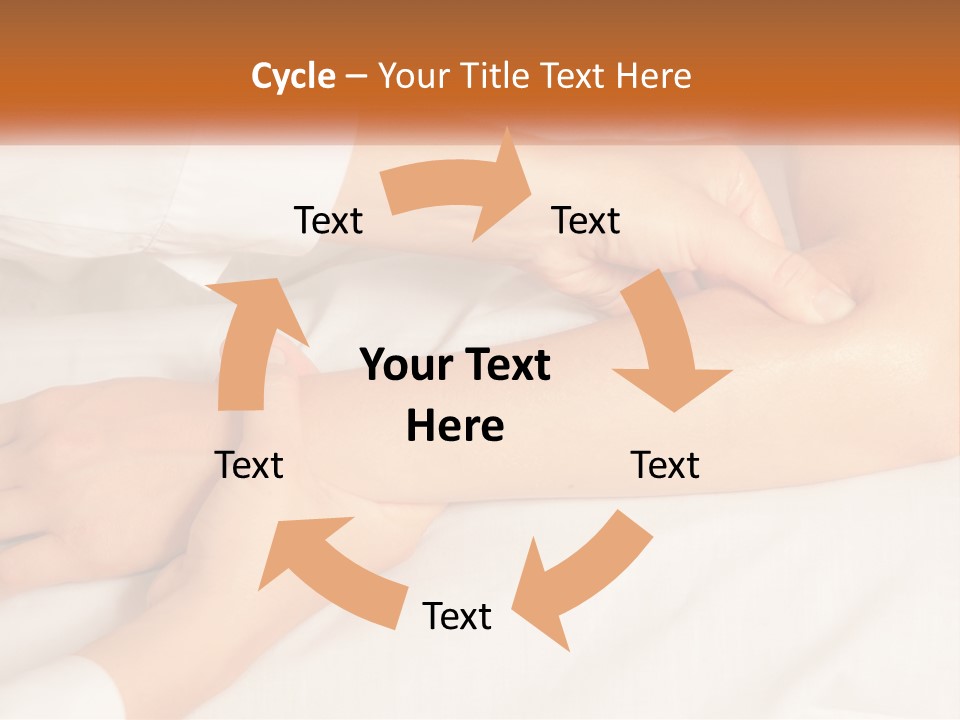 Cycle – Your Title Text Here

Text

Text

Your Text Here

Text

Text

Text